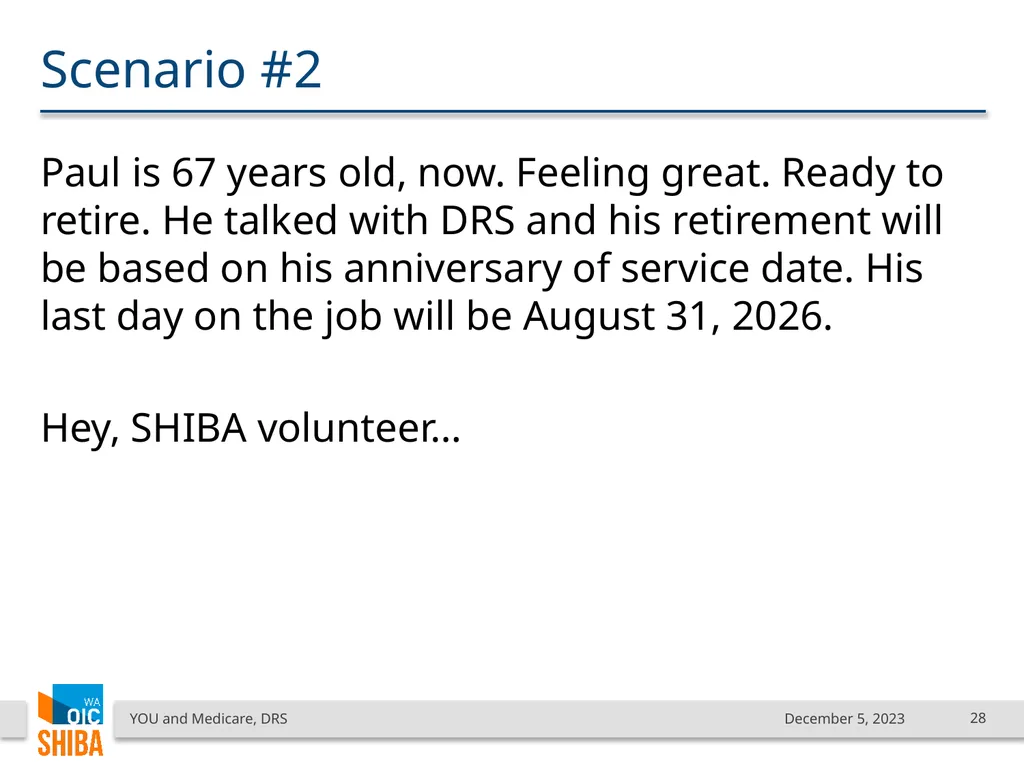 Scenario #2

Paul is 67 years old, now. Feeling great. Ready to retire. He talked with DRS and his retirement will be based on his anniversary of service date. His last day on the job will be August 31, 2026.

Hey, SHIBA volunteer…

WA OIC SHIBA

YOU and Medicare, DRS

December 5, 2023

28